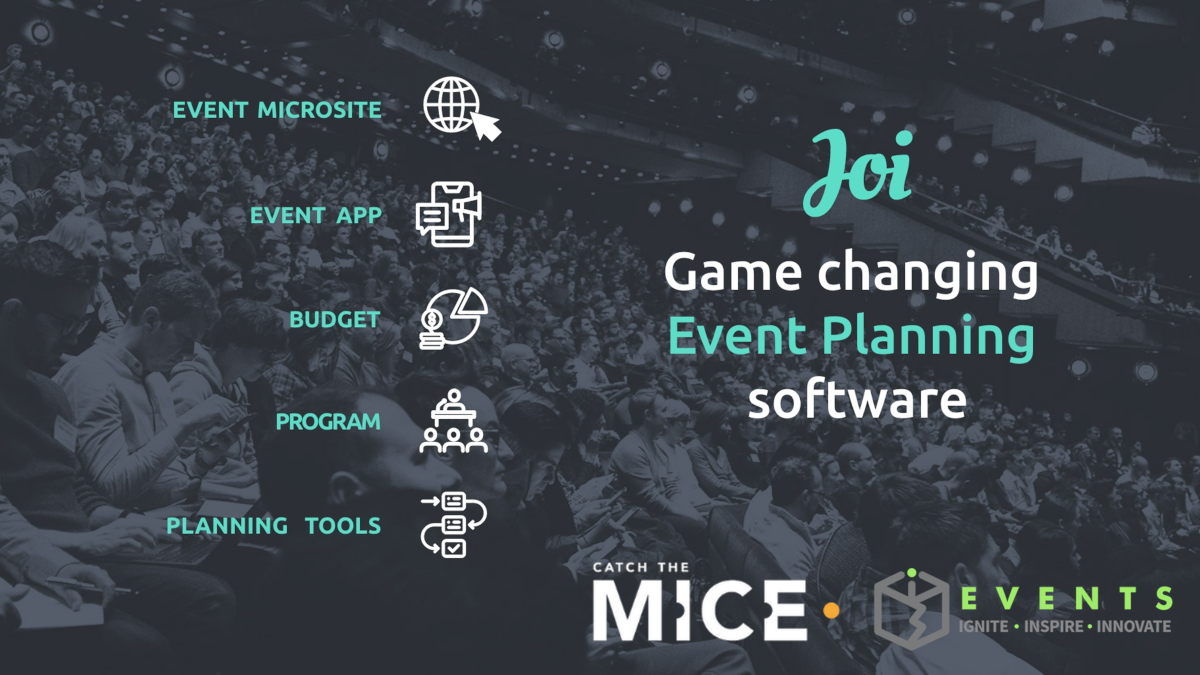 EVENT MICROSITE

EVENT APP

BUDGET

PROGRAM

PLANNING TOOLS

Joi

Game changing
Event Planning
software

CATCH THE
MICE

EVENTS
IGNITE • INSPIRE • INNOVATE